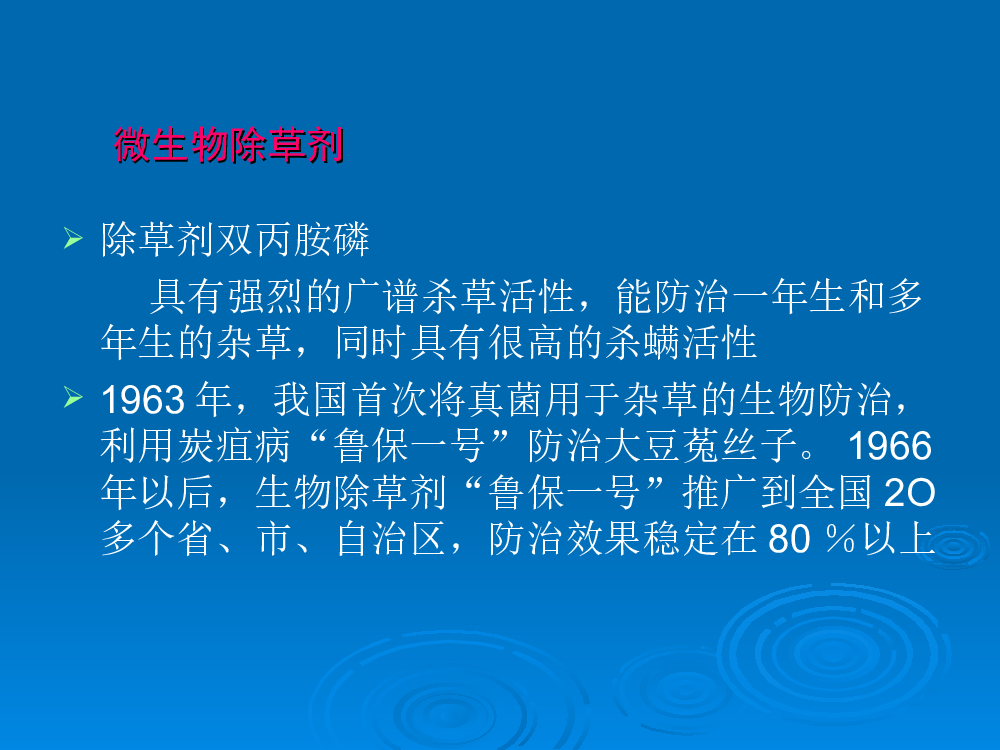 微生物除草剂

➢ 除草剂双丙胺磷

具有强烈的广谱杀草活性，能防治一年生和多年生的杂草，同时具有很高的杀螨活性

➢ 1963 年，我国首次将真菌用于杂草的生物防治，利用炭疽病“鲁保一号”防治大豆菟丝子。 1966 年以后，生物除草剂“鲁保一号”推广到全国 2O 多个省、市、自治区，防治效果稳定在 80 ％以上